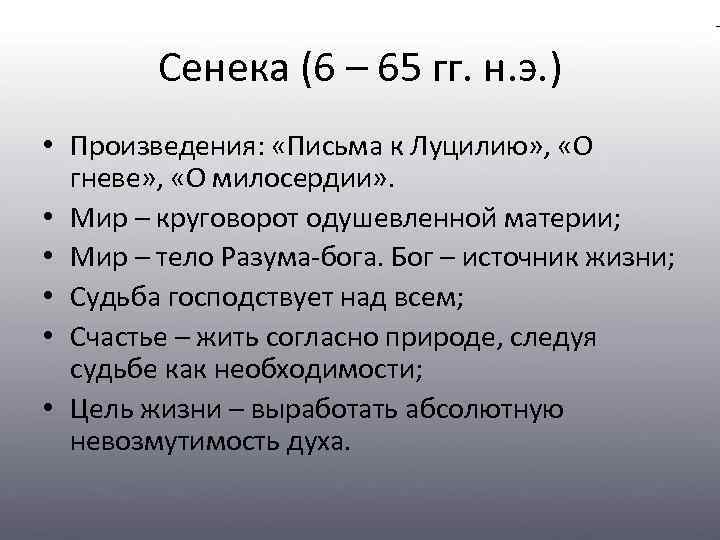 Сенека (6 – 65 гг. н.э.)

• Произведения: «Письма к Луцилию», «О гневе», «О милосердии».
• Мир – круговорот одушевленной материи;
• Мир – тело Разума-бога. Бог – источник жизни;
• Судьба господствует над всем;
• Счастье – жить согласно природе, следуя судьбе как необходимости;
• Цель жизни – выработать абсолютную невозмутимость духа.